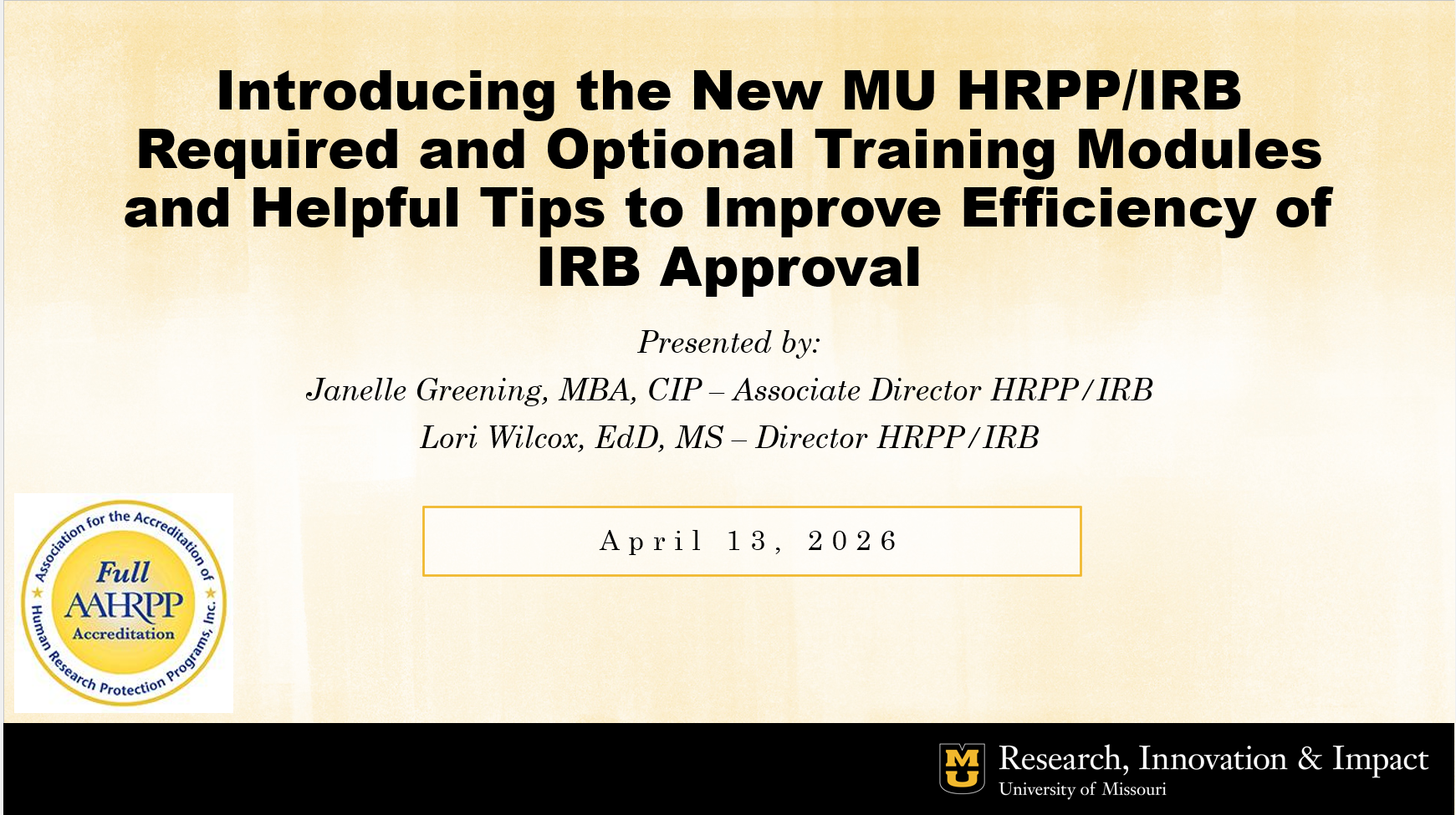 Introducing the New MU HRPP/IRB Required and Optional Training Modules and Helpful Tips to Improve Efficiency of IRB Approval

Presented by:

Janelle Greening, MBA, CIP – Associate Director HRPP/IRB

Lori Wilcox, EdD, MS – Director HRPP/IRB

April 13, 2026

Association for the Accreditation of Human Research Protection Programs, Inc.
Full
AAHRPP
Accreditation

MU
Research, Innovation & Impact
University of Missouri